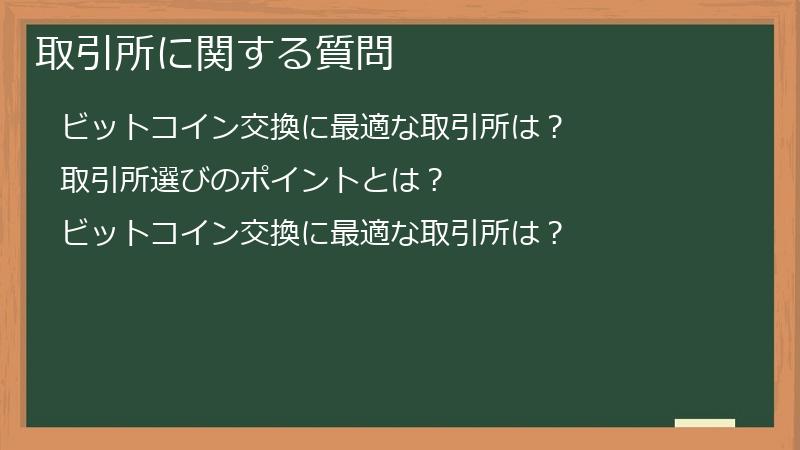 取引所に関する質問

ビットコイン交換に最適な取引所は？

取引所選びのポイントとは？

ビットコイン交換に最適な取引所は？